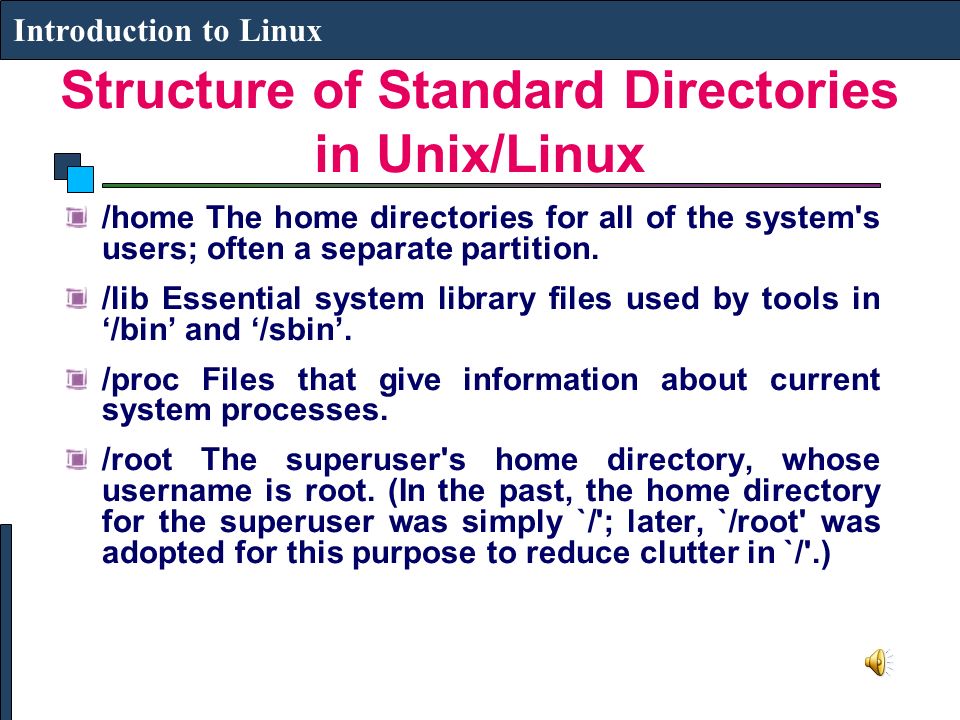 Introduction to Linux

Structure of Standard Directories in Unix/Linux

/home The home directories for all of the system's users; often a separate partition.

/lib Essential system library files used by tools in ‘/bin’ and ‘/sbin’.

/proc Files that give information about current system processes.

/root The superuser's home directory, whose username is root. (In the past, the home directory for the superuser was simply `/'; later, `/root' was adopted for this purpose to reduce clutter in `/'.)